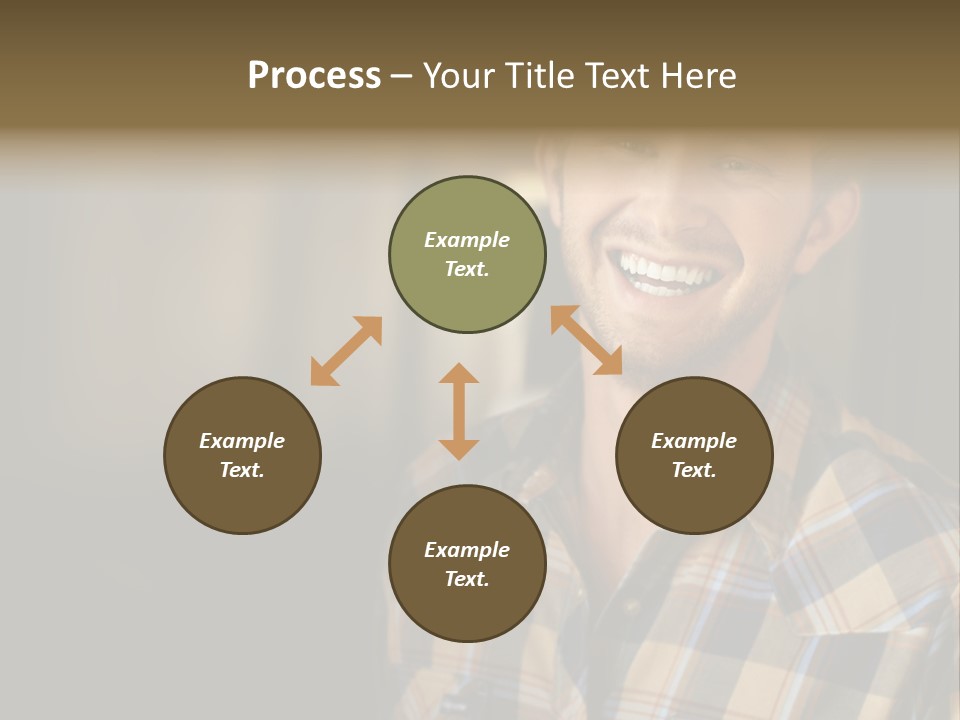 Process – Your Title Text Here

Example Text.

Example Text.

Example Text.

Example Text.